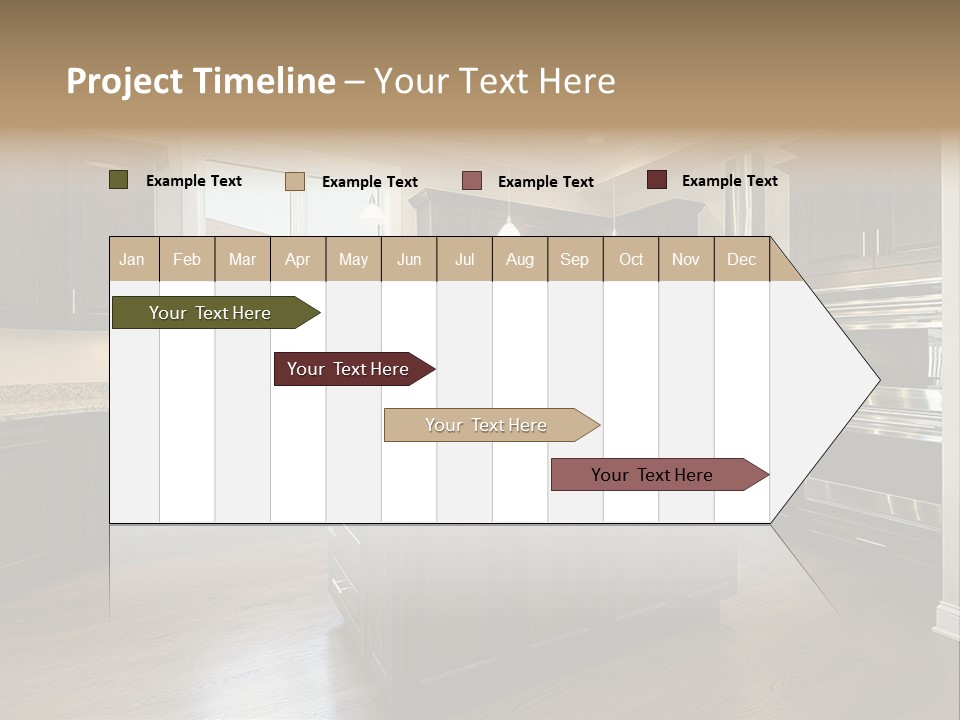 Project Timeline – Your Text Here

Example Text
Example Text
Example Text
Example Text

| Jan | Feb | Mar | Apr | May | Jun | Jul | Aug | Sep | Oct | Nov | Dec |
|---|---|---|---|---|---|---|---|---|---|---|---|

Your Text Here
Your Text Here
Your Text Here
Your Text Here